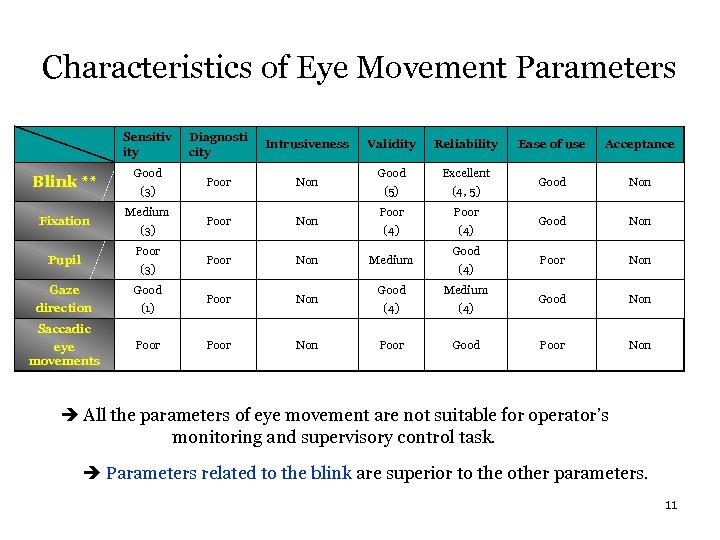 Characteristics of Eye Movement Parameters

| | Sensitivity | Diagnosticity | Intrusiveness | Validity | Reliability | Ease of use | Acceptance |
|---|---|---|---|---|---|---|---|
| Blink ** | Good (3) | Poor | Non | Good (5) | Excellent (4, 5) | Good | Non |
| Fixation | Medium (3) | Poor | Non | Poor (4) | Poor (4) | Good | Non |
| Pupil | Poor (3) | Poor | Non | Medium | Good (4) | Poor | Non |
| Gaze direction | Good (1) | Poor | Non | Good (4) | Medium (4) | Good | Non |
| Saccadic eye movements | Poor | Poor | Non | Poor | Good | Poor | Non |

➔ All the parameters of eye movement are not suitable for operator's monitoring and supervisory control task.

➔ Parameters related to the blink are superior to the other parameters.

11